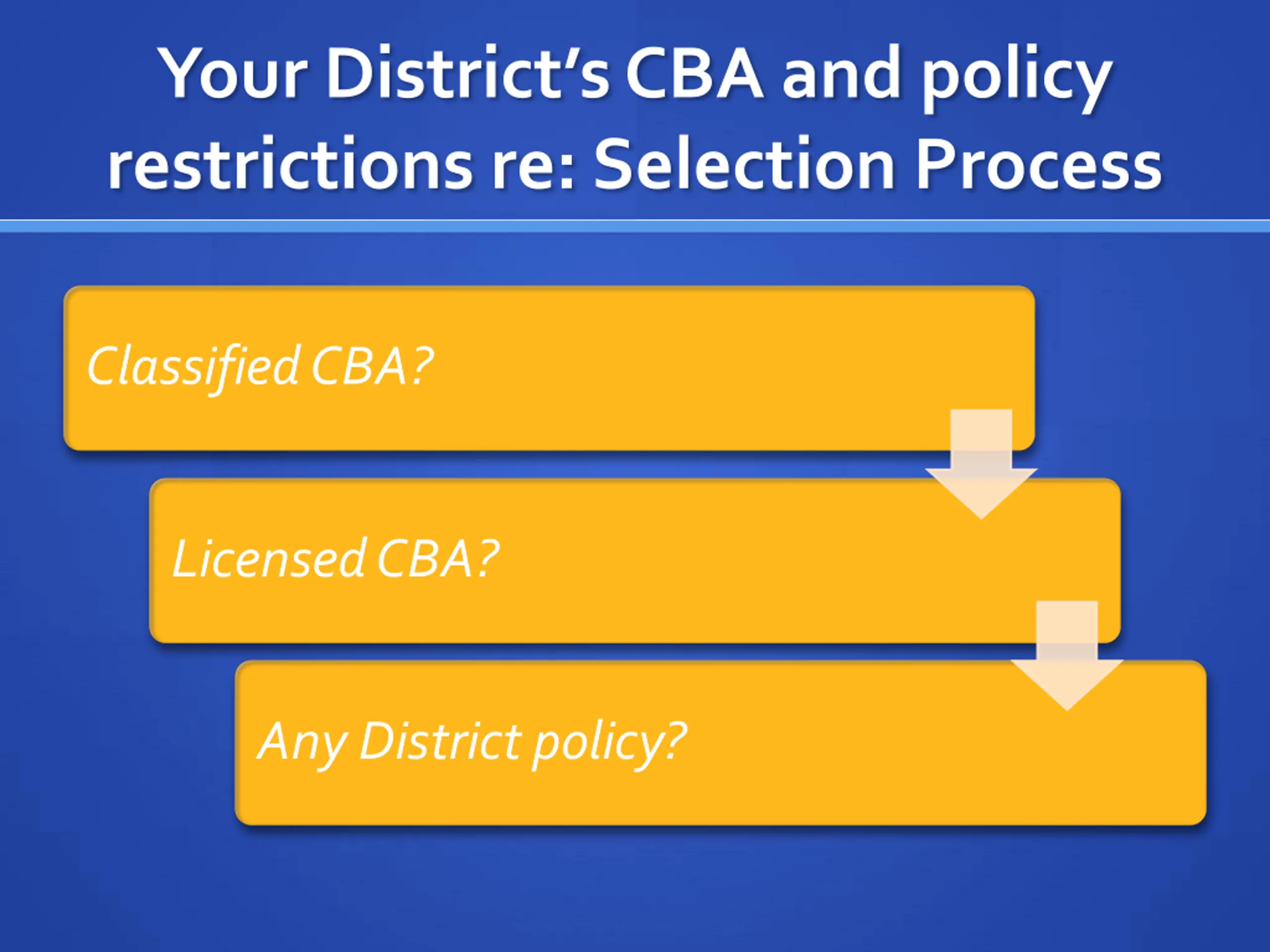 Your District's CBA and policy restrictions re: Selection Process

Classified CBA?

Licensed CBA?

Any District policy?